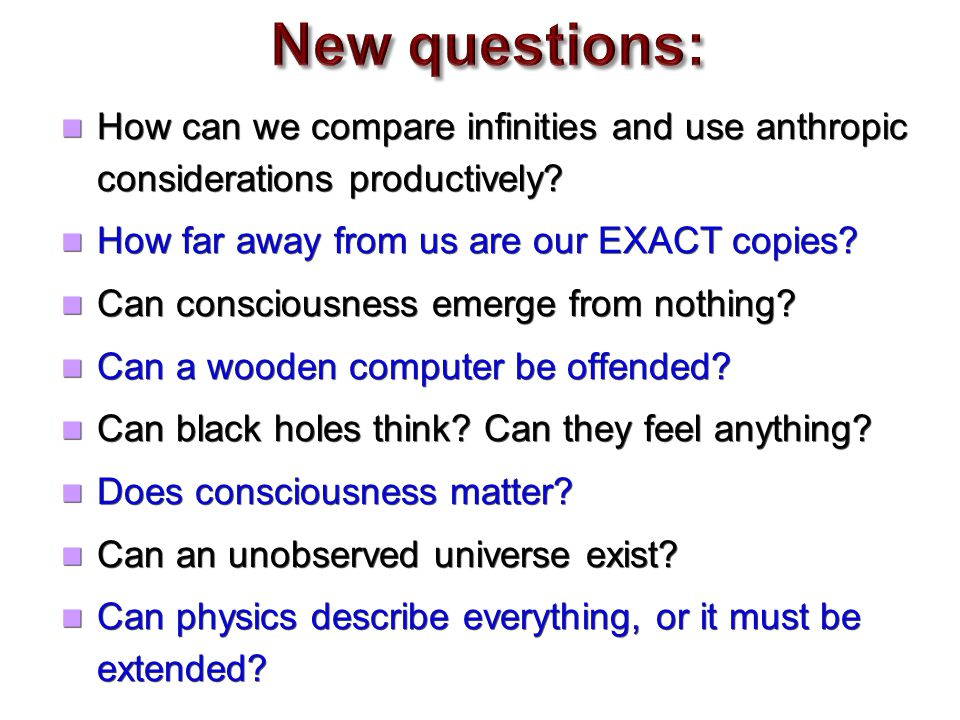 New questions:

How can we compare infinities and use anthropic considerations productively?

How far away from us are our EXACT copies?

Can consciousness emerge from nothing?

Can a wooden computer be offended?

Can black holes think? Can they feel anything?

Does consciousness matter?

Can an unobserved universe exist?

Can physics describe everything, or it must be extended?